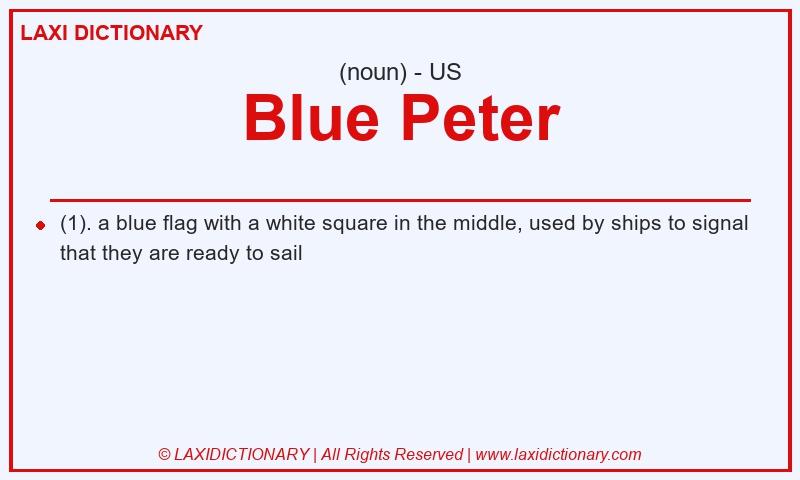 LAXI DICTIONARY

(noun) - US

Blue Peter

(1). a blue flag with a white square in the middle, used by ships to signal that they are ready to sail

© LAXIDICTIONARY | All Rights Reserved | www.laxidictionary.com